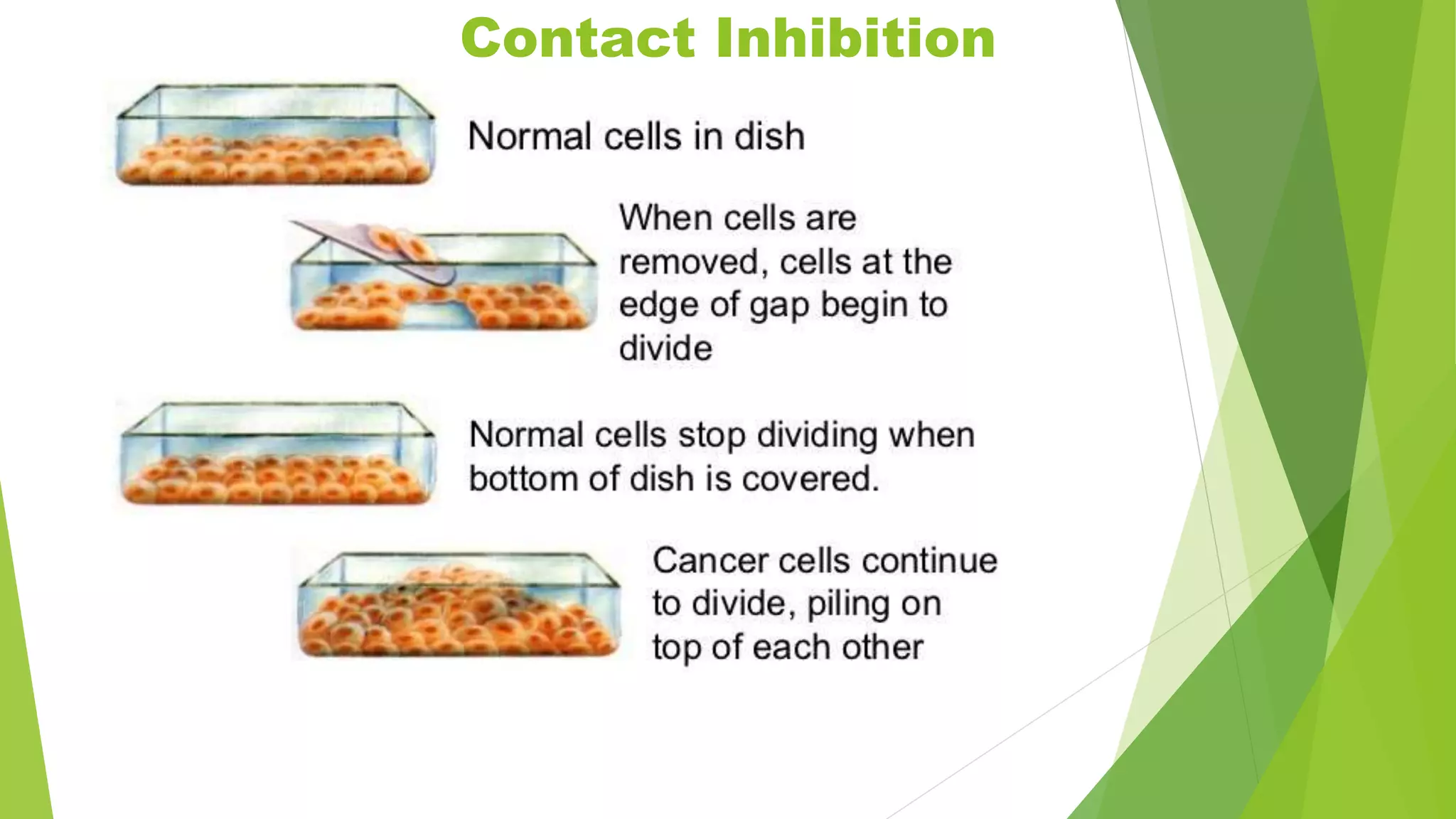 Contact Inhibition

Normal cells in dish

When cells are removed, cells at the edge of gap begin to divide

Normal cells stop dividing when bottom of dish is covered.

Cancer cells continue to divide, piling on top of each other